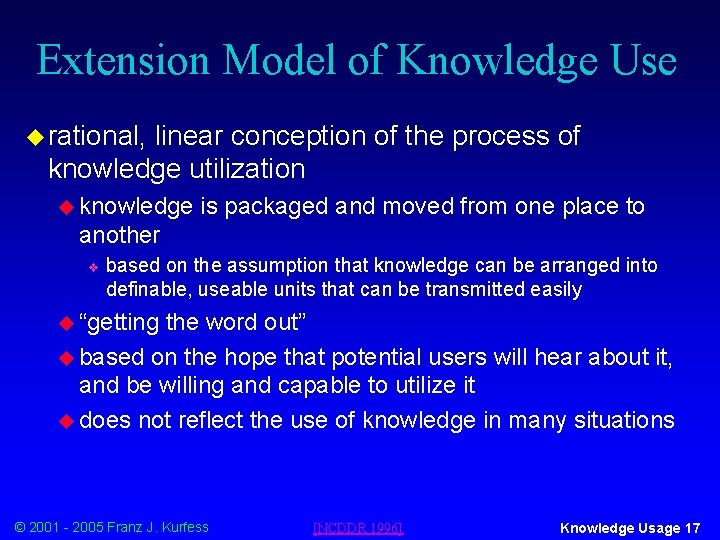 Extension Model of Knowledge Use

rational, linear conception of the process of knowledge utilization

knowledge is packaged and moved from one place to another

based on the assumption that knowledge can be arranged into definable, useable units that can be transmitted easily

“getting the word out”

based on the hope that potential users will hear about it, and be willing and capable to utilize it

does not reflect the use of knowledge in many situations

© 2001 - 2005 Franz J. Kurfess

[NCDDR 1996]

Knowledge Usage 17